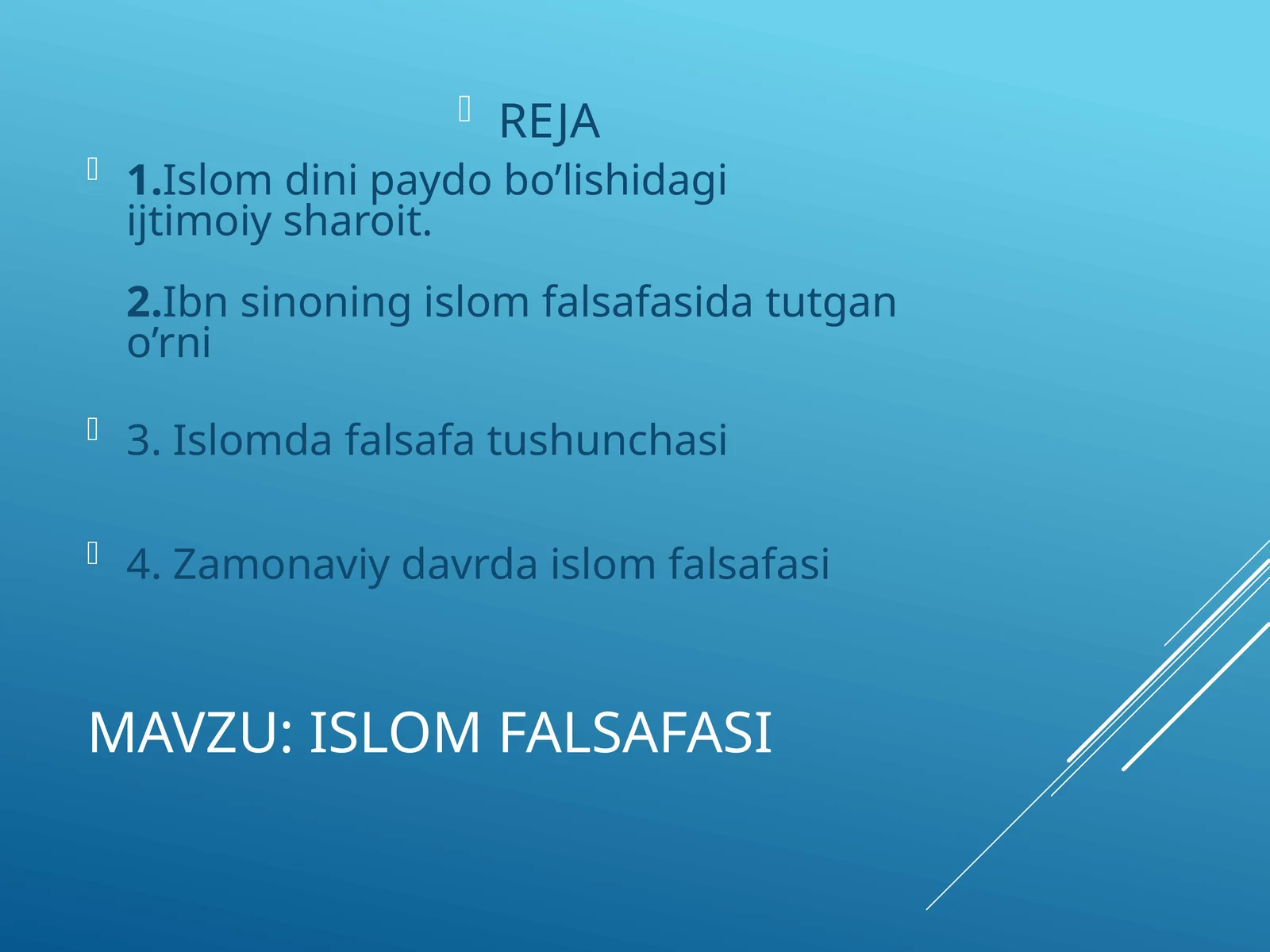 REJA

1.Islom dini paydo bo’lishidagi ijtimoiy sharoit.

2.Ibn sinoning islom falsafasida tutgan o’rni

3. Islomda falsafa tushunchasi

4. Zamonaviy davrda islom falsafasi

MAVZU: ISLOM FALSAFASI